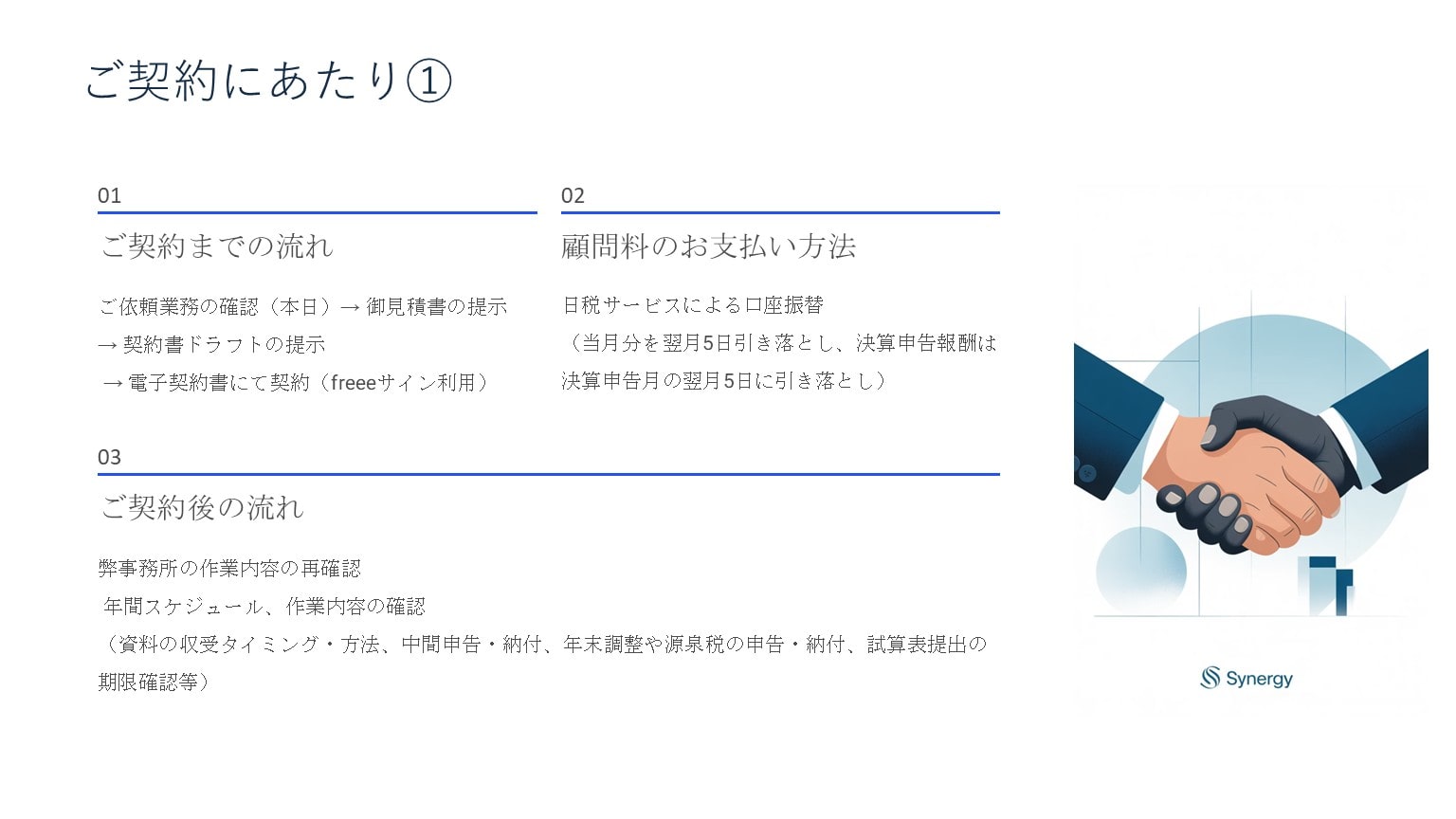 ご契約にあたり①

01

ご契約までの流れ

ご依頼業務の確認（本日）→ 御見積書の提示
→ 契約書ドラフトの提示
→ 電子契約書にて契約（freeeサイン利用）

02

顧問料のお支払い方法

日税サービスによる口座振替
（当月分を翌月5日引き落とし、決算申告報酬は決算申告月の翌月5日に引き落とし）

03

ご契約後の流れ

弊事務所の作業内容の再確認
年間スケジュール、作業内容の確認
（資料の収受タイミング・方法、中間申告・納付、年末調整や源泉税の申告・納付、試算表提出の期限確認等）

Synergy